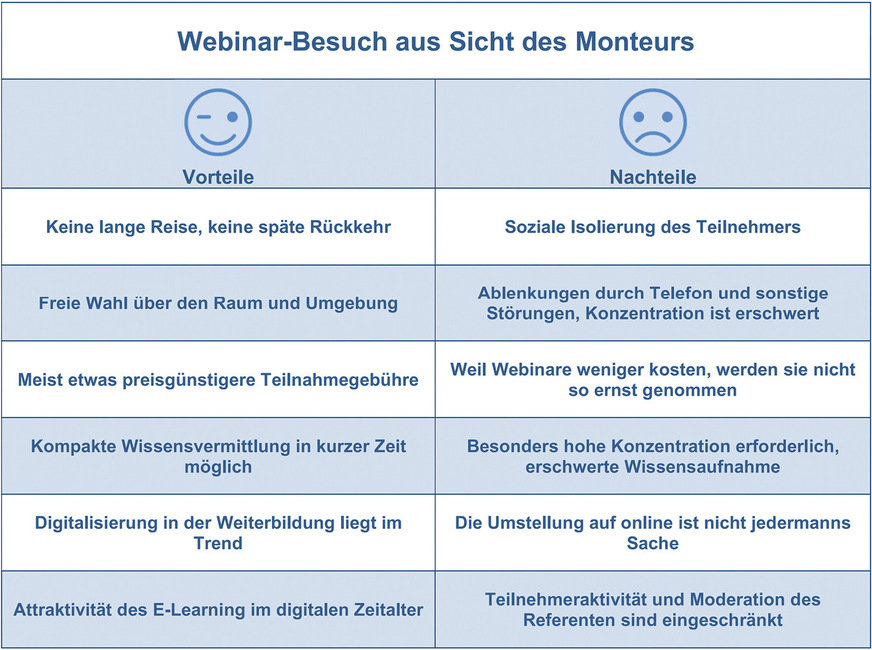 Webinar-Besuch aus Sicht des Monteurs

| Vorteile | Nachteile |
|---|---|
| Keine lange Reise, keine späte Rückkehr | Soziale Isolierung des Teilnehmers |
| Freie Wahl über den Raum und Umgebung | Ablenkungen durch Telefon und sonstige Störungen, Konzentration ist erschwert |
| Meist etwas preisgünstigere Teilnahmegebühre | Weil Webinare weniger kosten, werden sie nicht so ernst genommen |
| Kompakte Wissensvermittlung in kurzer Zeit möglich | Besonders hohe Konzentration erforderlich, erschwerte Wissensaufnahme |
| Digitalisierung in der Weiterbildung liegt im Trend | Die Umstellung auf online ist nicht jedermanns Sache |
| Attraktivität des E-Learning im digitalen Zeitalter | Teilnehmeraktivität und Moderation des Referenten sind eingeschränkt |